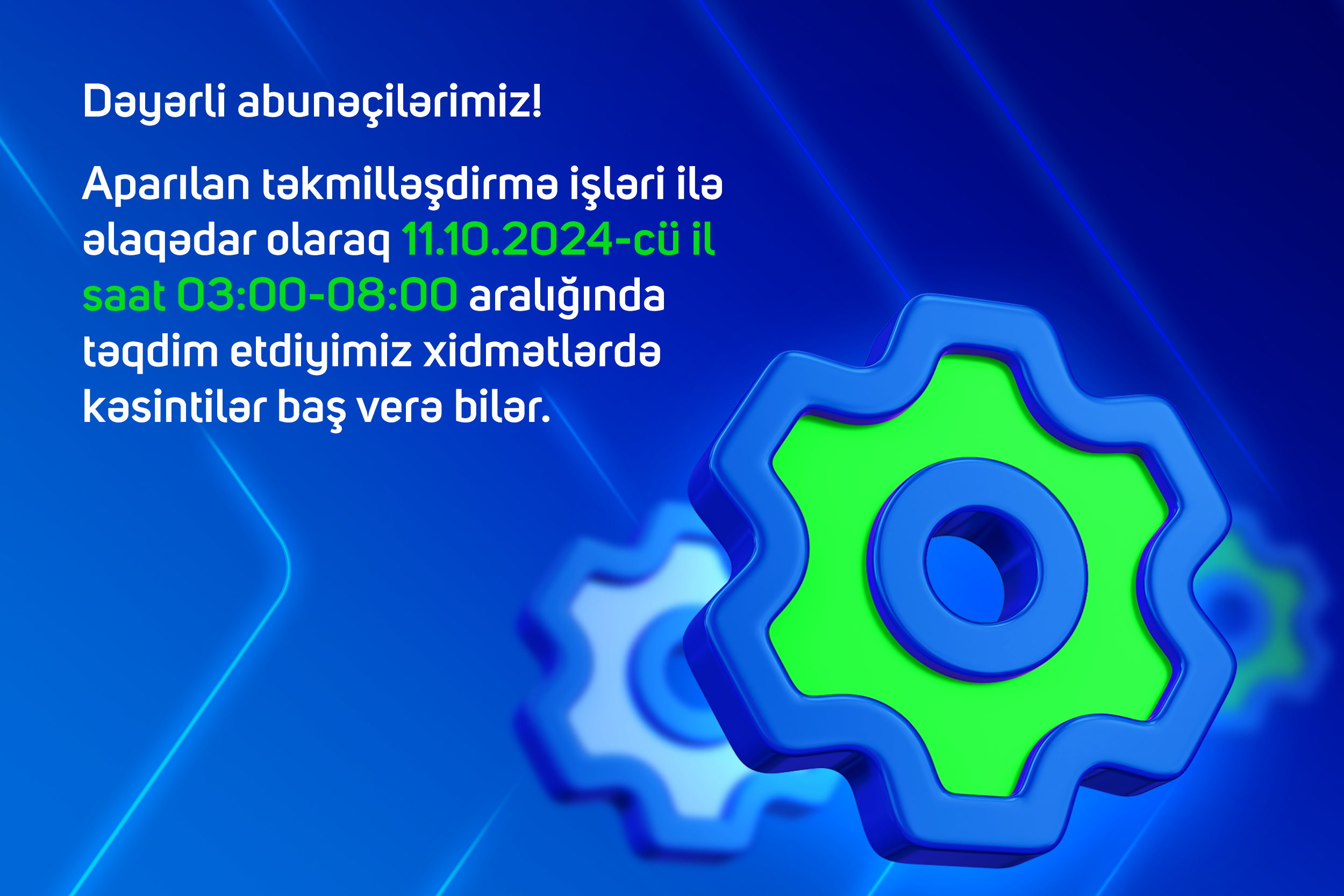 Dəyərli abunəçilərimiz!

Aparılan təkmilləşdirmə işləri ilə əlaqədar olaraq 11.10.2024-cü il saat 03:00-08:00 aralığında təqdim etdiyimiz xidmətlərdə kəsintilər baş verə bilər.